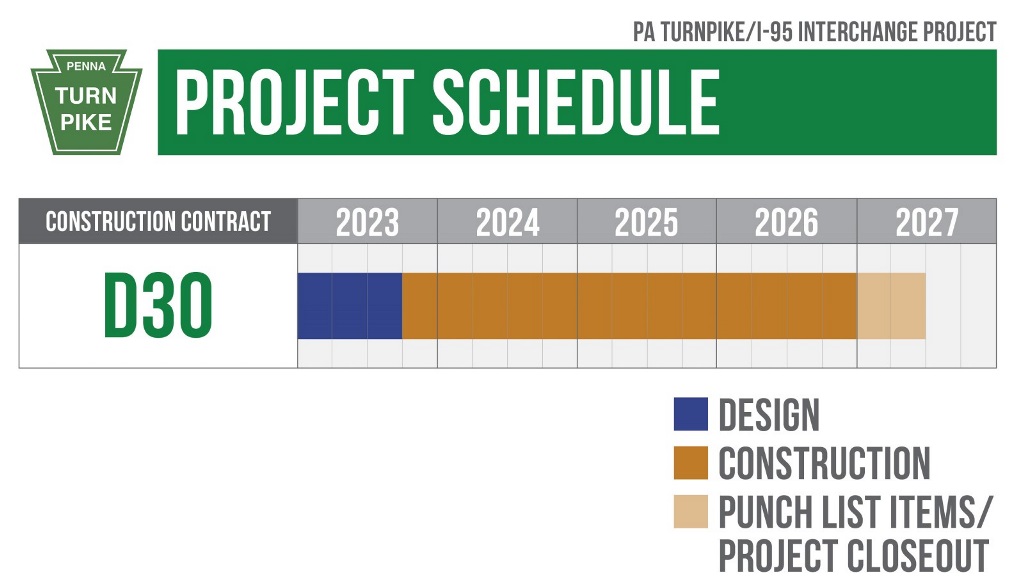 PA TURNPIKE/I-95 INTERCHANGE PROJECT

PENNA TURN PIKE

PROJECT SCHEDULE

| CONSTRUCTION CONTRACT | 2023 | 2024 | 2025 | 2026 | 2027 |
|---|---|---|---|---|---|
| D30 | | | | | |

DESIGN
CONSTRUCTION
PUNCH LIST ITEMS/ PROJECT CLOSEOUT